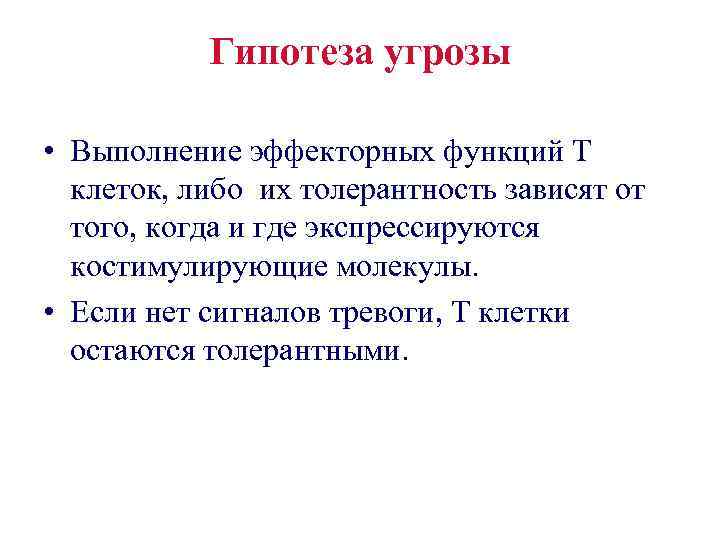 Гипотеза угрозы

• Выполнение эффекторных функций Т клеток, либо их толерантность зависят от того, когда и где экспрессируются костимулирующие молекулы.

• Если нет сигналов тревоги, Т клетки остаются толерантными.